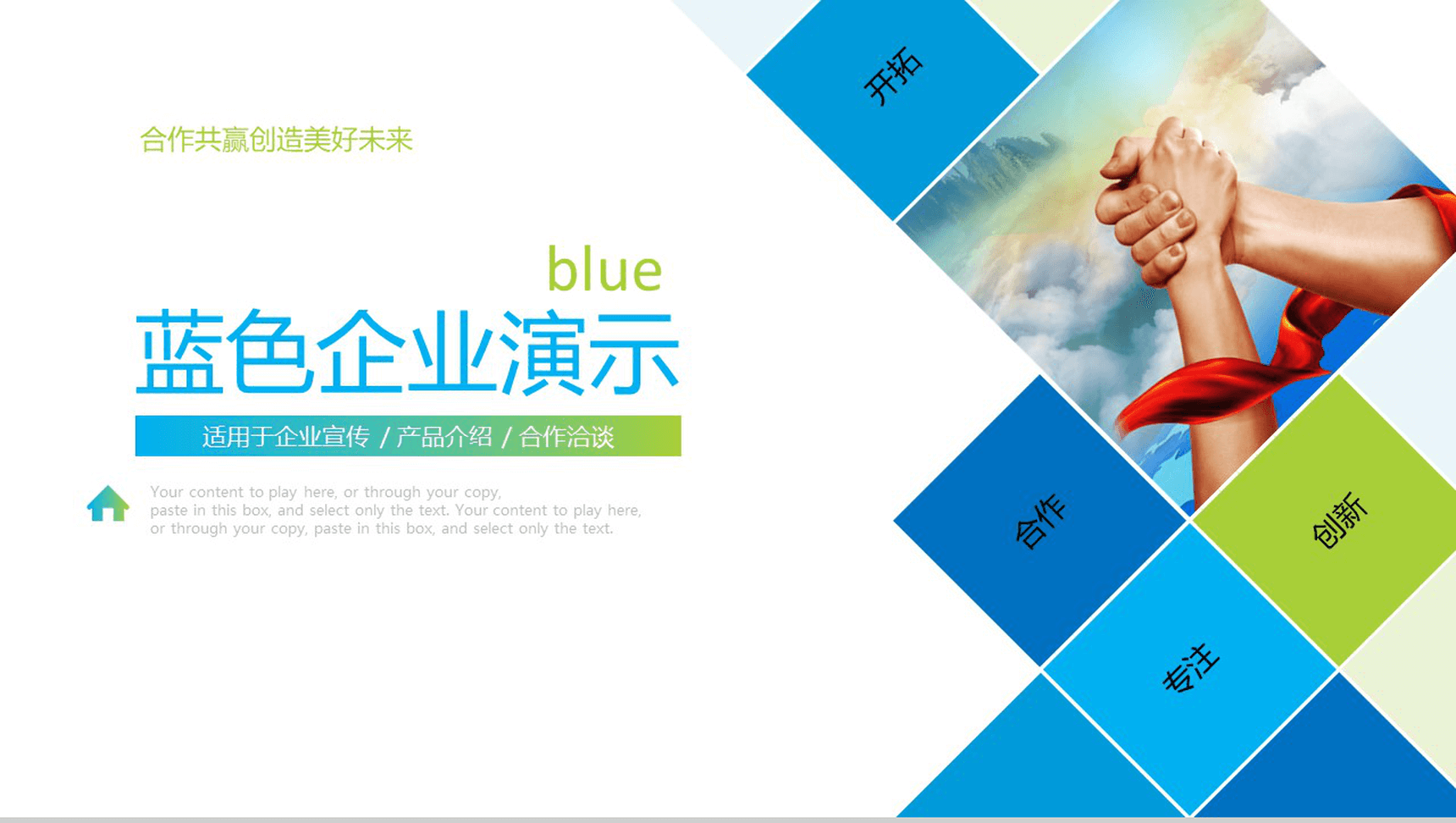 合作共赢创造美好未来

blue

蓝色企业演示

适用于企业宣传 / 产品介绍 / 合作洽谈

Your content to play here, or through your copy, paste in this box, and select only the text. Your content to play here, or through your copy, paste in this box, and select only the text.

开拓

合作

创新

专注